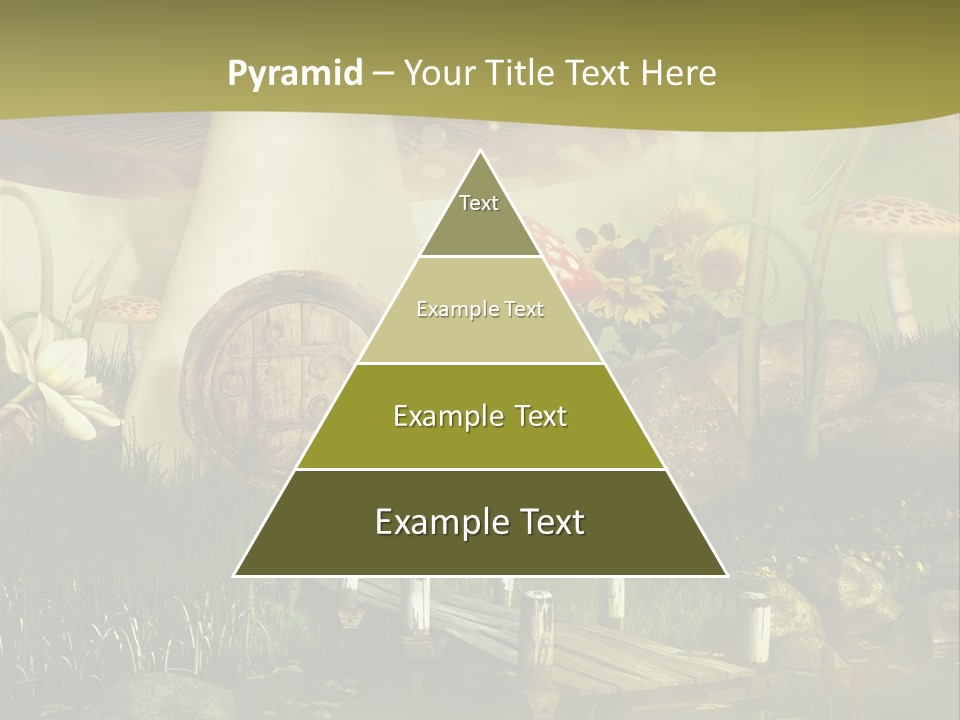 Pyramid – Your Title Text Here

Text

Example Text

Example Text

Example Text